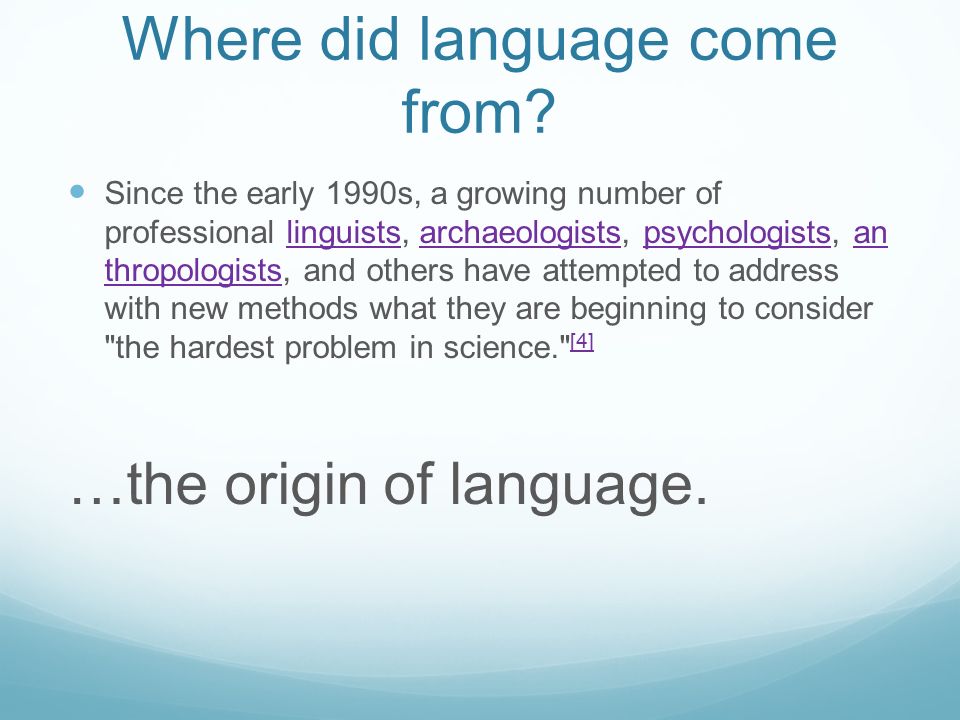 Where did language come from?

Since the early 1990s, a growing number of professional linguists, archaeologists, psychologists, anthropologists, and others have attempted to address with new methods what they are beginning to consider "the hardest problem in science."[4]

…the origin of language.